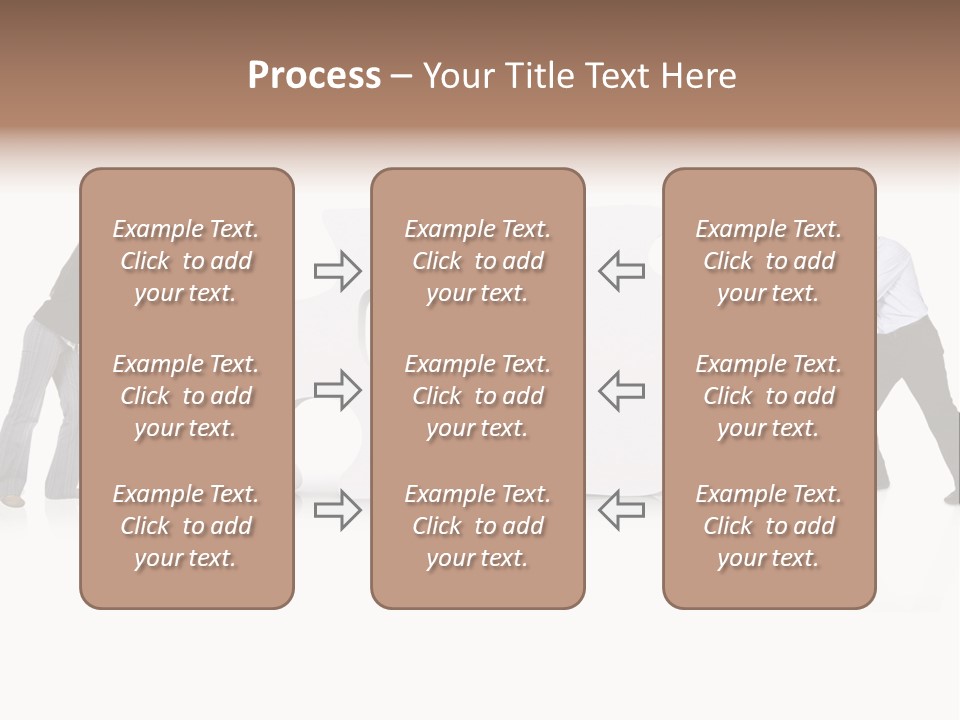 Process – Your Title Text Here

Example Text. Click to add your text.

Example Text. Click to add your text.

Example Text. Click to add your text.

Example Text. Click to add your text.

Example Text. Click to add your text.

Example Text. Click to add your text.

Example Text. Click to add your text.

Example Text. Click to add your text.

Example Text. Click to add your text.